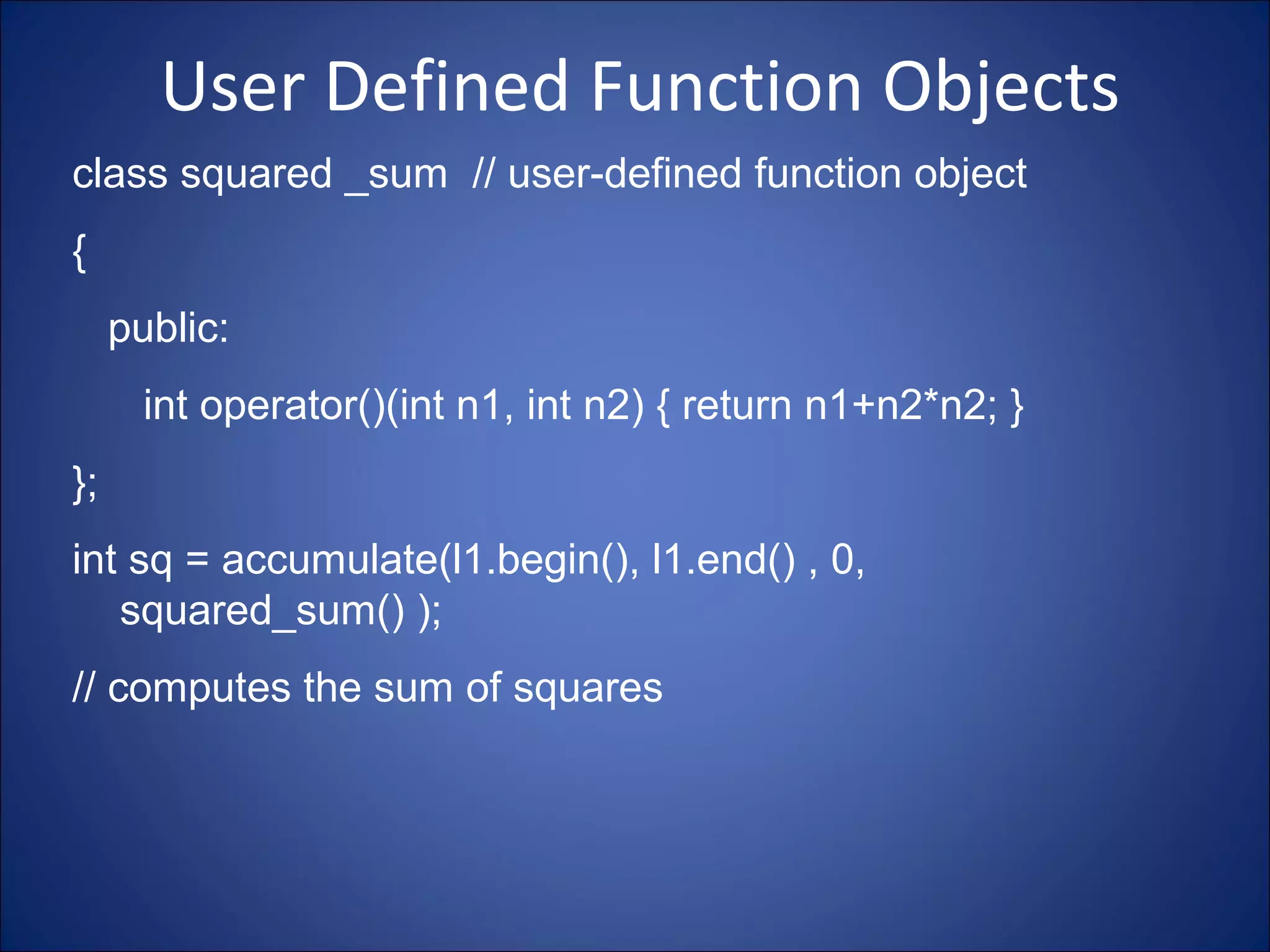 User Defined Function Objects

class squared _sum // user-defined function object

{

public:

int operator()(int n1, int n2) { return n1+n2*n2; }

};

int sq = accumulate(l1.begin(), l1.end() , 0, squared_sum() );

// computes the sum of squares